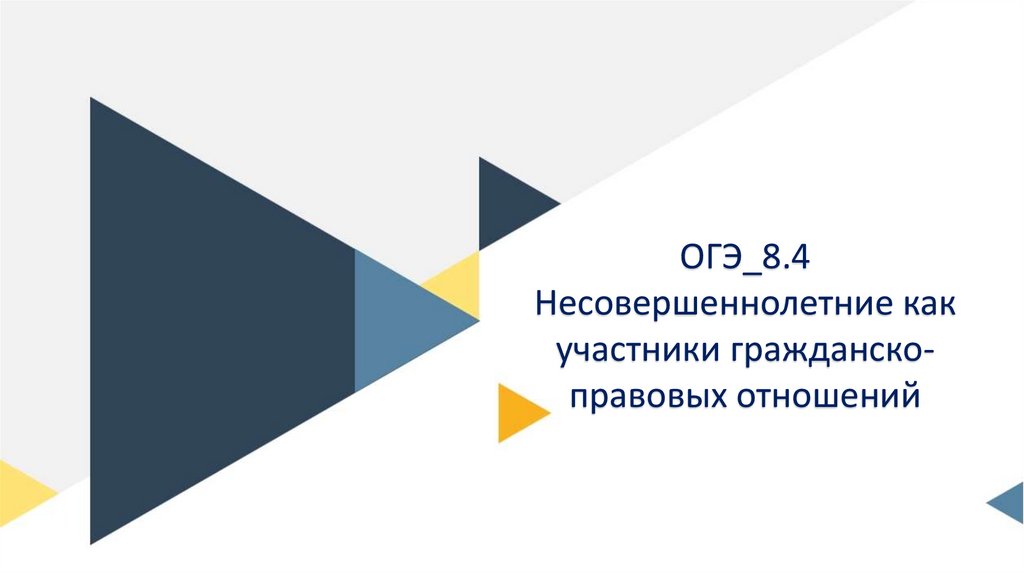 ОГЭ_8.4
Несовершеннолетние как участники гражданско-правовых отношений